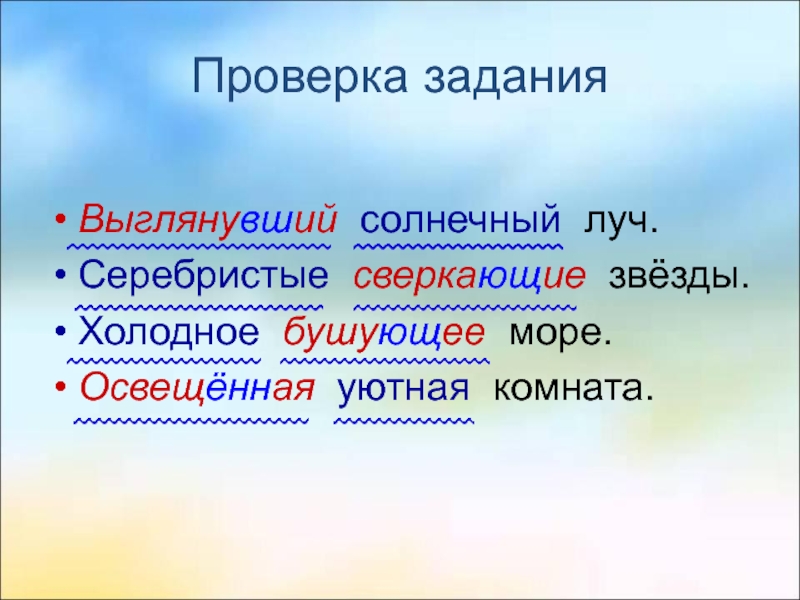 Проверка задания

• Выглянувший солнечный луч.
• Серебристые сверкающие звёзды.
• Холодное бушующее море.
• Освещённая уютная комната.